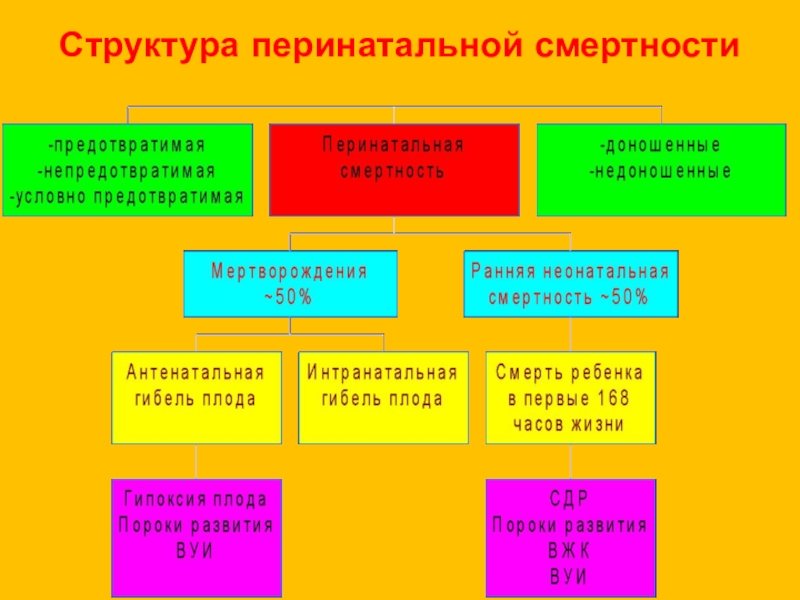 Структура перинатальной смертности

-предотвратимая
-непредотвратимая
-условно предотвратимая

Перинатальная смертность

-доношенные
-недоношенные

Мертворождения ~50%

Ранняя неонатальная смертность ~50%

Антенатальная гибель плода

Интранатальная гибель плода

Смерть ребенка в первые 168 часов жизни

Гипоксия плода
Пороки развития
ВУИ

СДР
Пороки развития
ВЖК
ВУИ